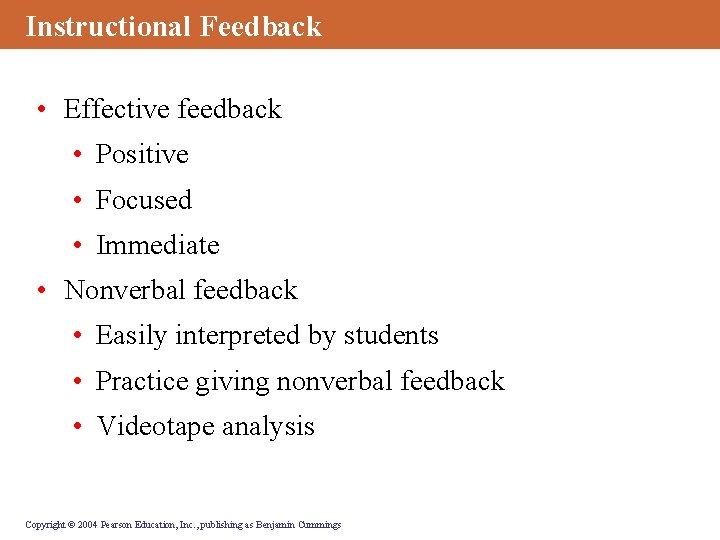 Instructional Feedback

• Effective feedback
  • Positive
  • Focused
  • Immediate
• Nonverbal feedback
  • Easily interpreted by students
  • Practice giving nonverbal feedback
  • Videotape analysis

Copyright © 2004 Pearson Education, Inc., publishing as Benjamin Cummings